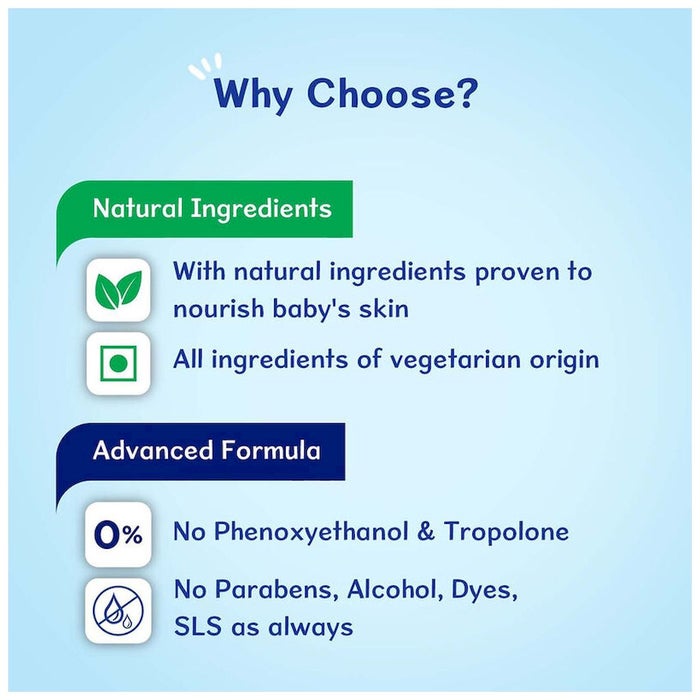 Why Choose?

Natural Ingredients

With natural ingredients proven to nourish baby's skin

All ingredients of vegetarian origin

Advanced Formula

0%

No Phenoxyethanol & Tropolone

No Parabens, Alcohol, Dyes, SLS as always